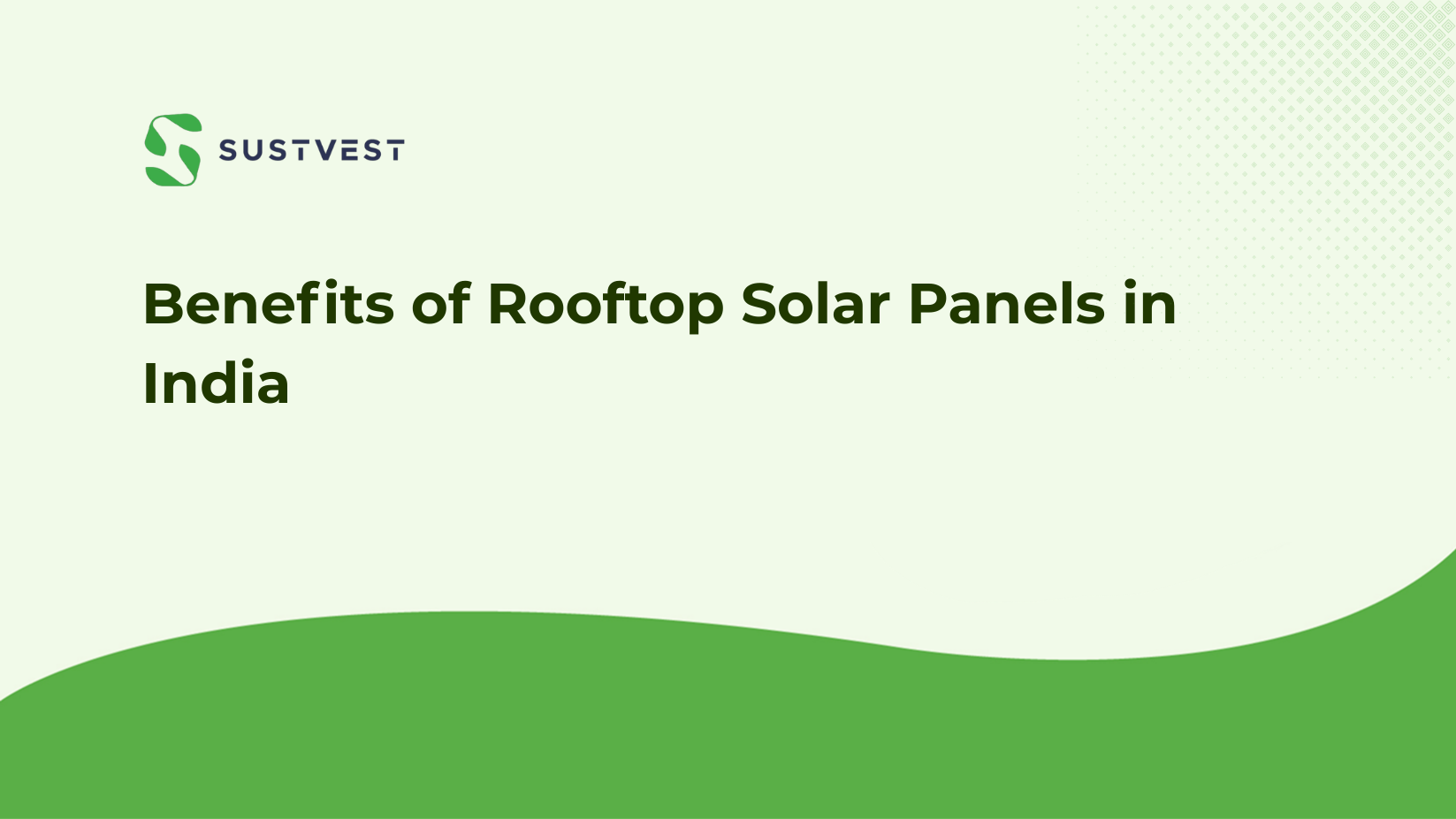 SUSTVEST

Benefits of Rooftop Solar Panels in India